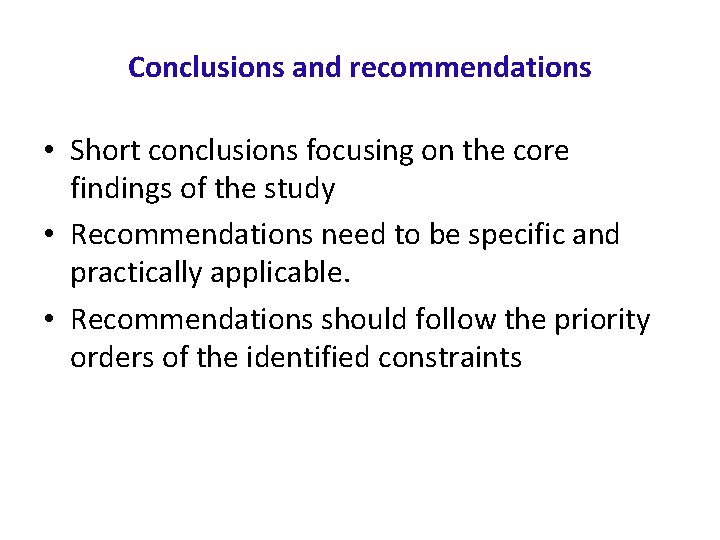 Conclusions and recommendations

• Short conclusions focusing on the core findings of the study
• Recommendations need to be specific and practically applicable.
• Recommendations should follow the priority orders of the identified constraints